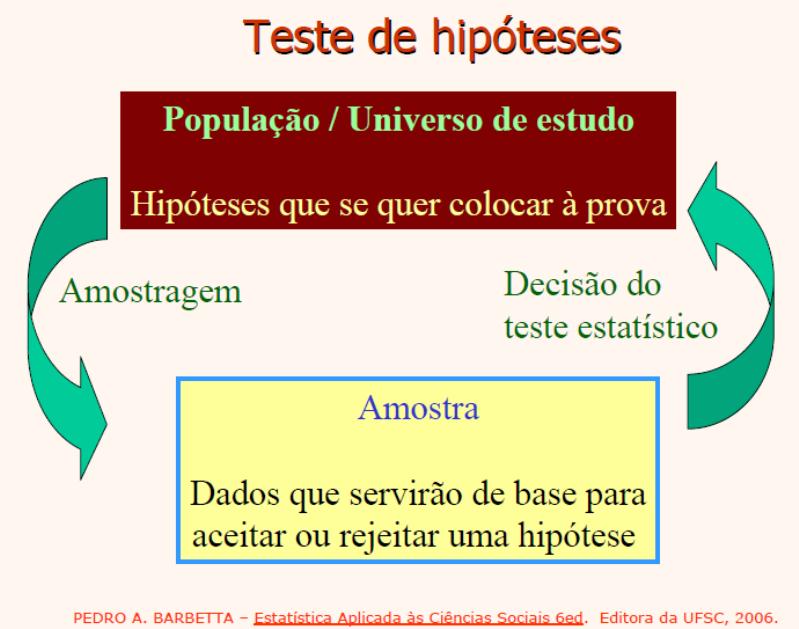 Teste de hipóteses

População / Universo de estudo

Hipóteses que se quer colocar à prova

Amostragem

Decisão do teste estatístico

Amostra

Dados que servirão de base para aceitar ou rejeitar uma hipótese

PEDRO A. BARBETTA – Estatística Aplicada às Ciências Sociais 6ed. Editora da UFSC, 2006.